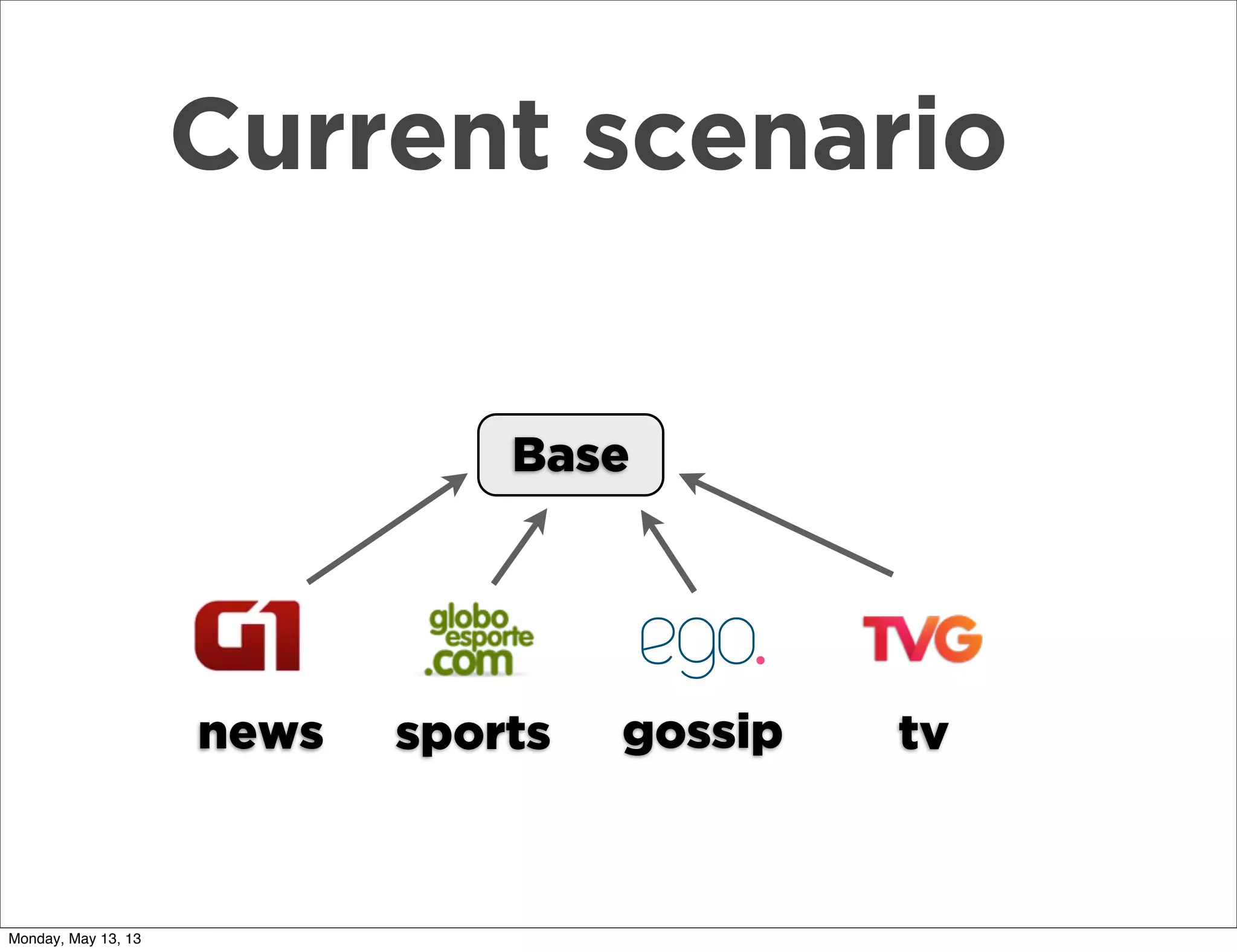 Current scenario

Base

G1

globo esporte .com

ego.

TVG

news sports gossip tv

Monday, May 13, 13